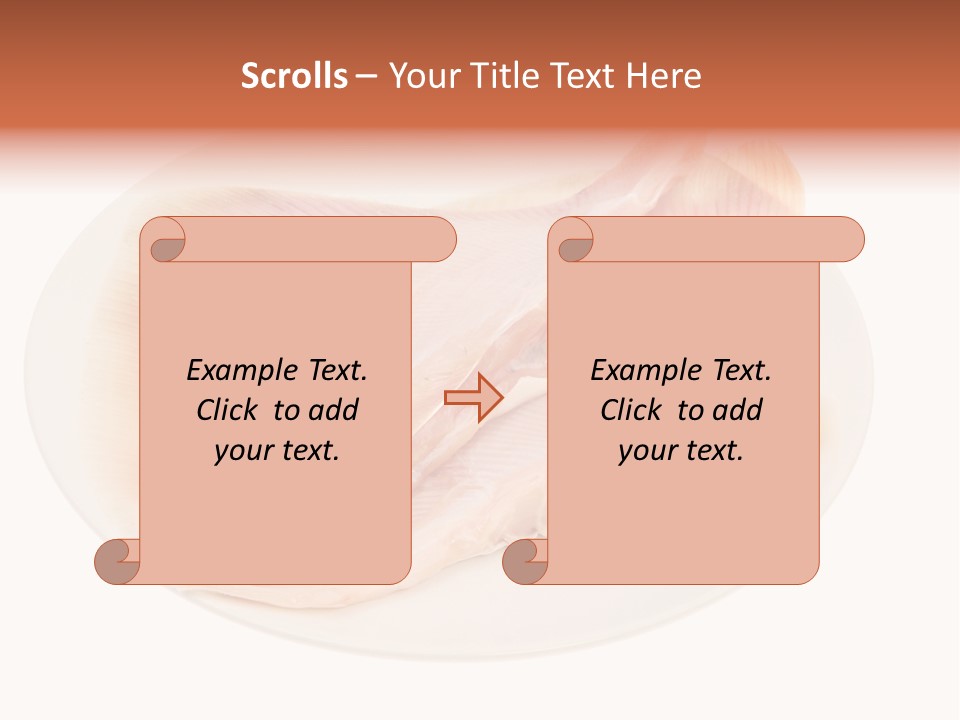 Scrolls – Your Title Text Here

Example Text. Click to add your text.

Example Text. Click to add your text.